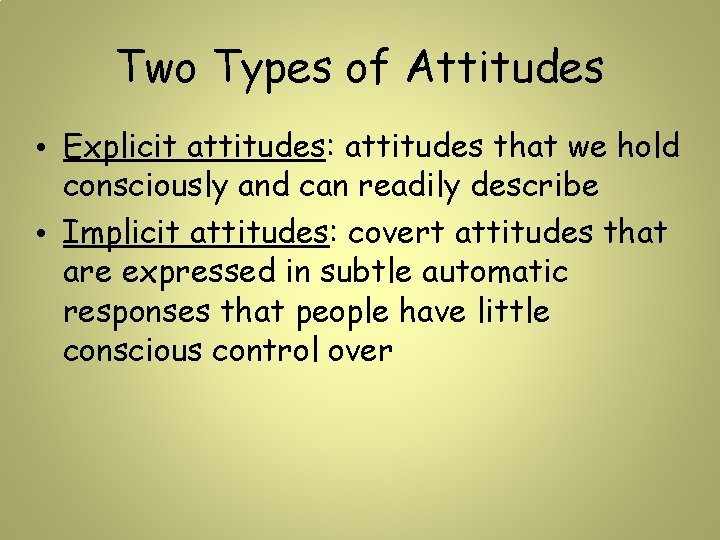 Two Types of Attitudes

• Explicit attitudes: attitudes that we hold consciously and can readily describe
• Implicit attitudes: covert attitudes that are expressed in subtle automatic responses that people have little conscious control over